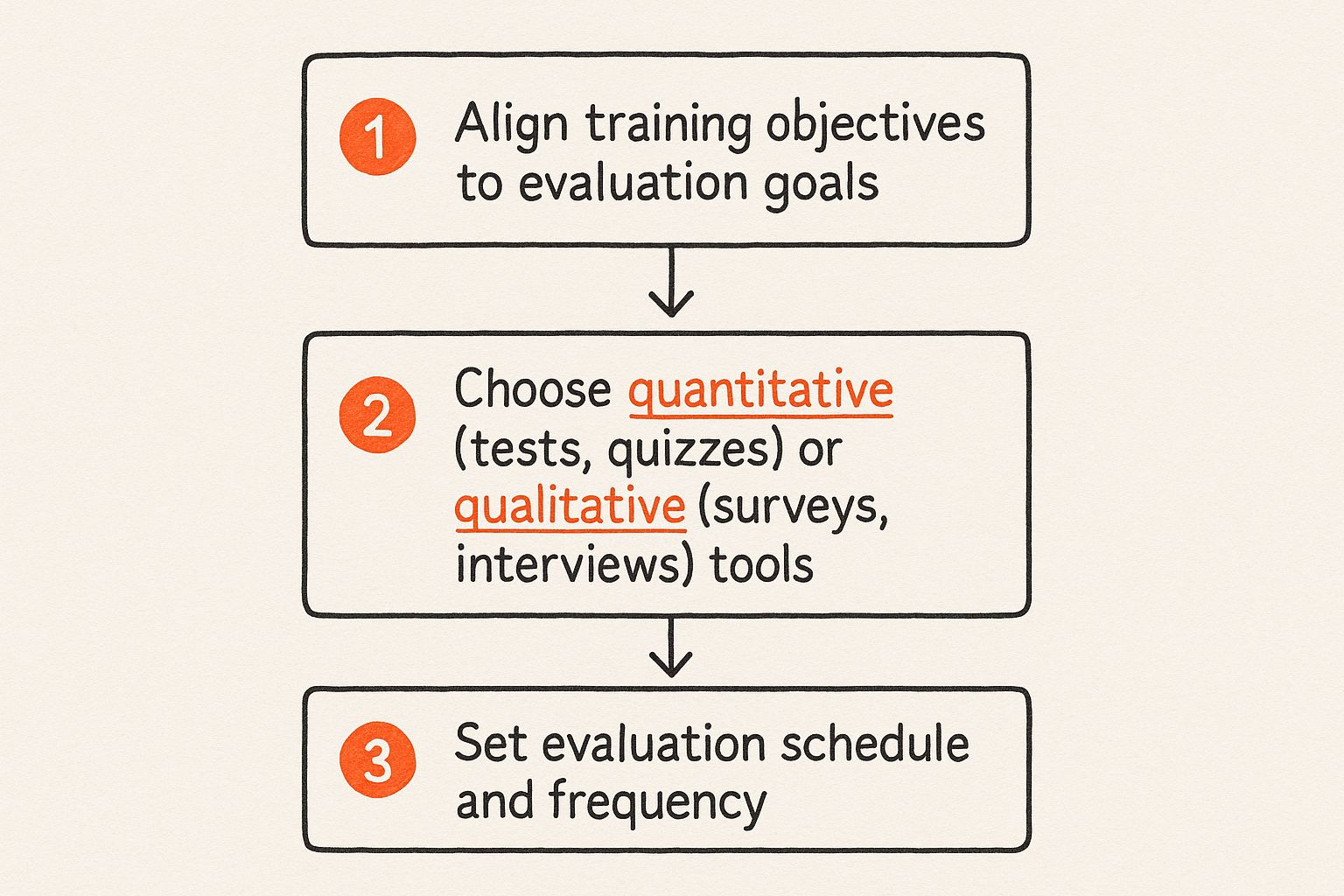 1 Align training objectives to evaluation goals

2 Choose quantitative (tests, quizzes) or qualitative (surveys, interviews) tools

3 Set evaluation schedule and frequency